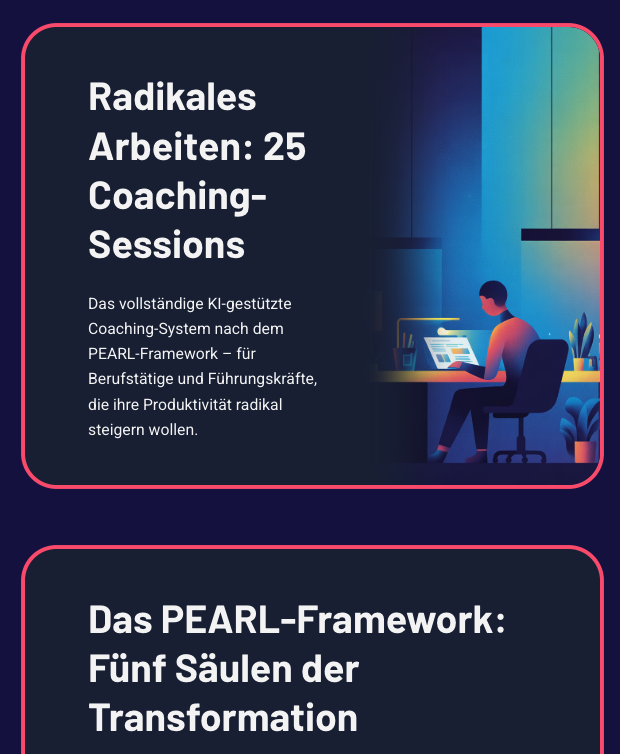 Radikales Arbeiten: 25 Coaching-Sessions

Das vollständige KI-gestützte Coaching-System nach dem PEARL-Framework – für Berufstätige und Führungskräfte, die ihre Produktivität radikal steigern wollen.

Das PEARL-Framework: Fünf Säulen der Transformation